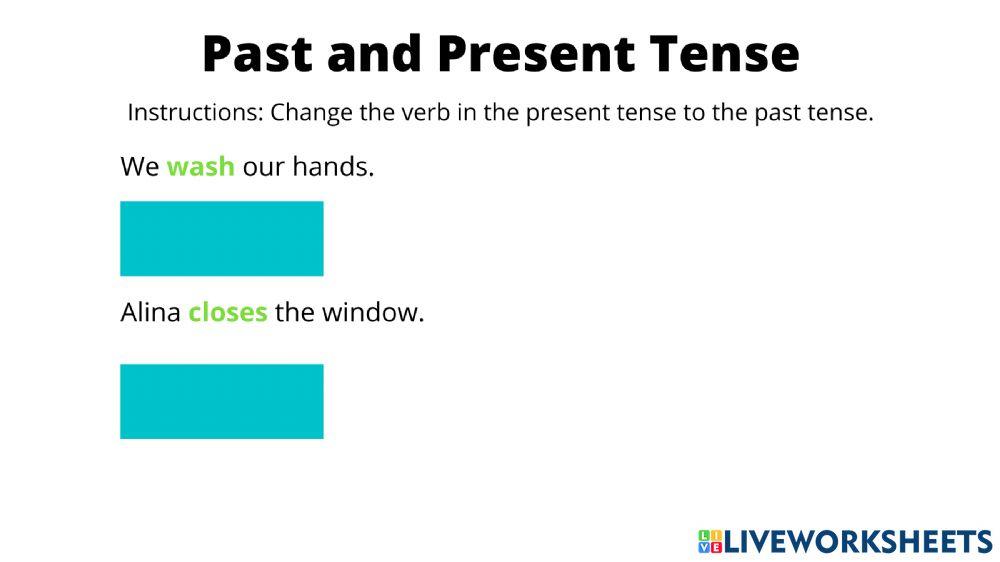 Past and Present Tense

Instructions: Change the verb in the present tense to the past tense.

We wash our hands.

Alina closes the window.

LIVEWORKSHEETS